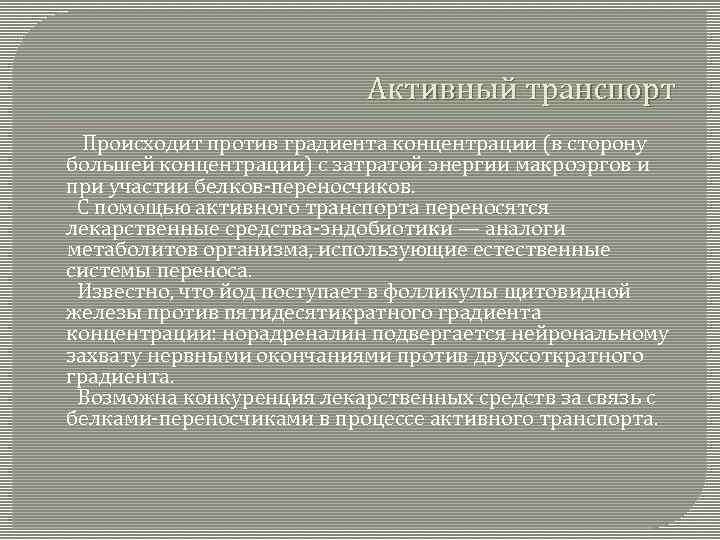 Активный транспорт

Происходит против градиента концентрации (в сторону большей концентрации) с затратой энергии макроэргов и при участии белков-переносчиков.

С помощью активного транспорта переносятся лекарственные средства-эндобиотики — аналоги метаболитов организма, использующие естественные системы переноса.

Известно, что йод поступает в фолликулы щитовидной железы против пятидесятикратного градиента концентрации: норадреналин подвергается нейрональному захвату нервными окончаниями против двухсоткратного градиента.

Возможна конкуренция лекарственных средств за связь с белками-переносчиками в процессе активного транспорта.